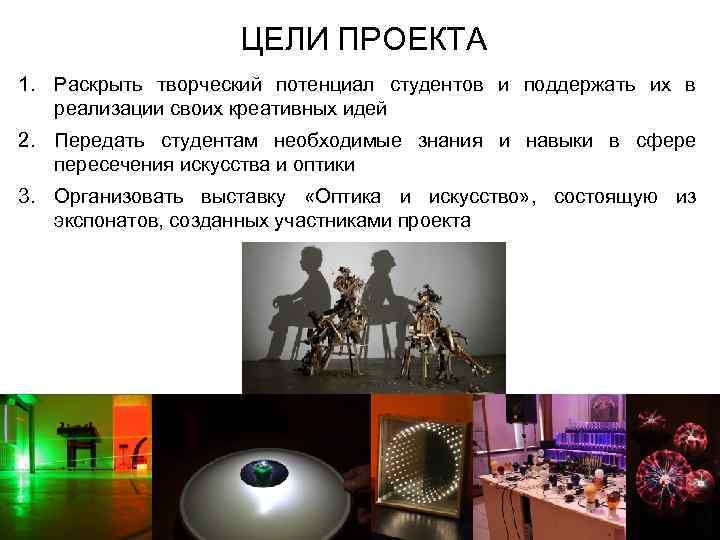 ЦЕЛИ ПРОЕКТА

1. Раскрыть творческий потенциал студентов и поддержать их в реализации своих креативных идей

2. Передать студентам необходимые знания и навыки в сфере пересечения искусства и оптики

3. Организовать выставку «Оптика и искусство», состоящую из экспонатов, созданных участниками проекта